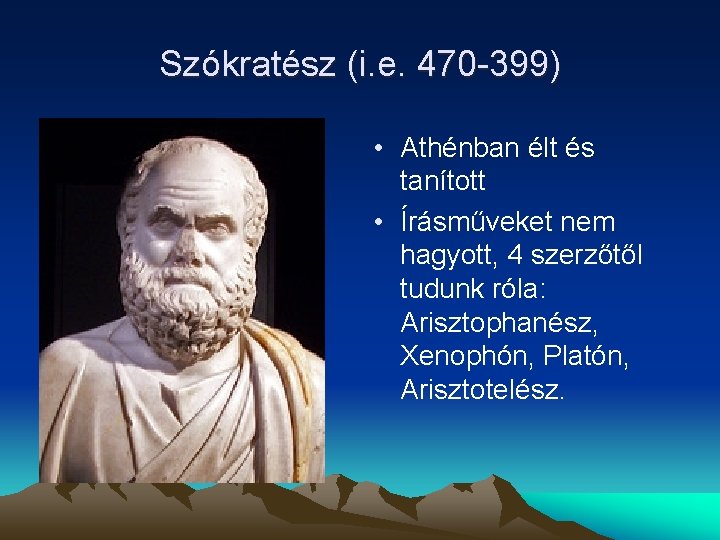 Szókratész (i.e. 470-399)

• Athénban élt és tanított
• Írásműveket nem hagyott, 4 szerzőtől tudunk róla: Arisztophanész, Xenophón, Platón, Arisztotelész.